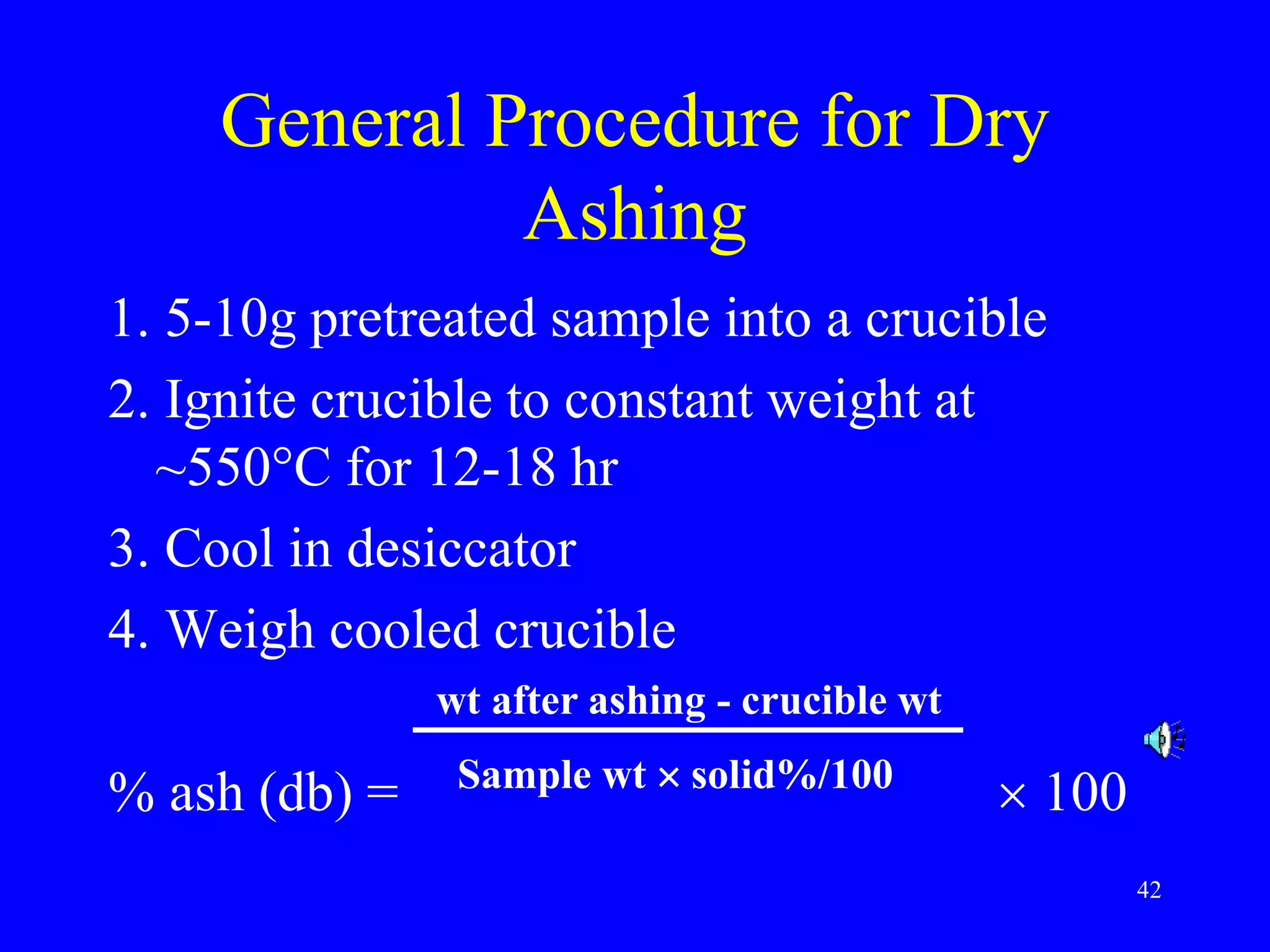 General Procedure for Dry Ashing

1. 5-10g pretreated sample into a crucible
2. Ignite crucible to constant weight at ~550°C for 12-18 hr
3. Cool in desiccator
4. Weigh cooled crucible

$\% \text{ ash (db)} = \frac{\text{wt after ashing - crucible wt}}{\text{Sample wt} \times \text{solid\%/100}} \times 100$

42